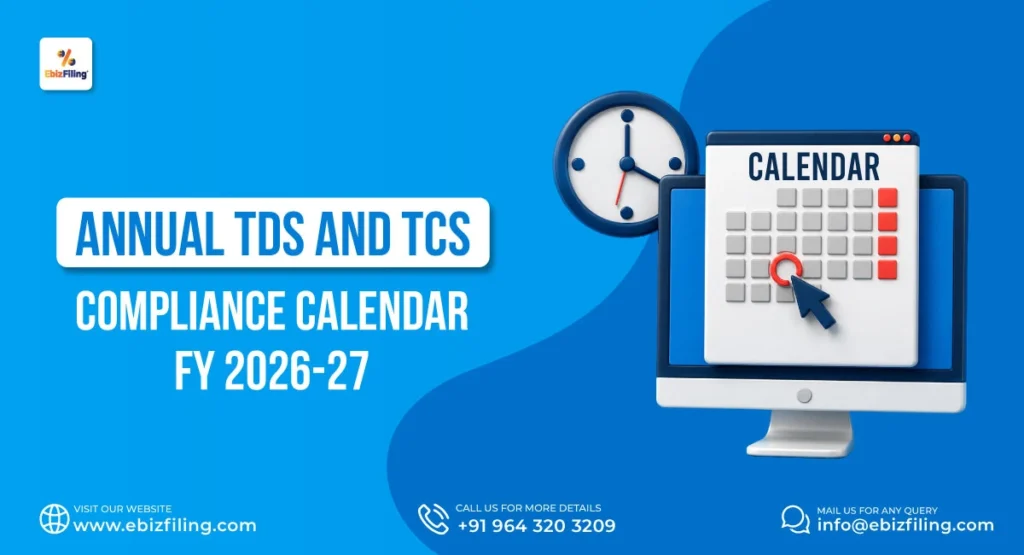 EbizFiling

ANNUAL TDS AND TCS
COMPLIANCE CALENDAR
FY 2026-27

CALENDAR

VISIT OUR WEBSITE
www.ebizfiling.com

CALL US FOR MORE DETAILS
+91 964 320 3209

MAIL US FOR ANY QUERY
info@ebizfiling.com